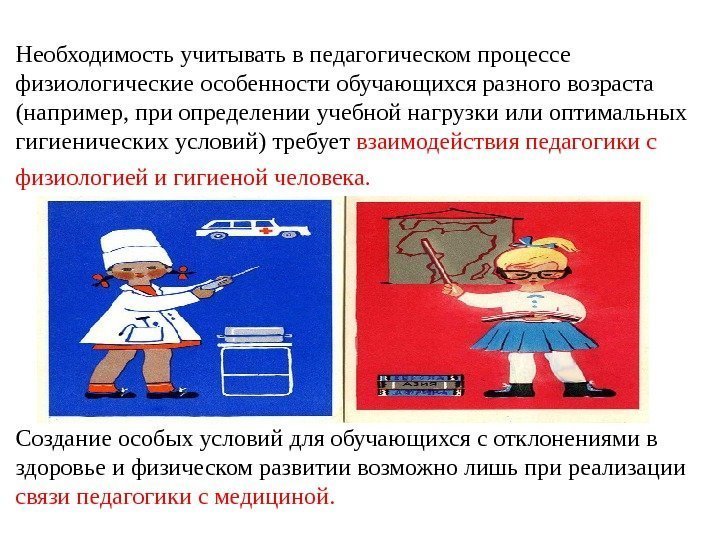 Необходимость учитывать в педагогическом процессе физиологические особенности обучающихся разного возраста (например, при определении учебной нагрузки или оптимальных гигиенических условий) требует взаимодействия педагогики с физиологией и гигиеной человека.

АЗИЯ

Создание особых условий для обучающихся с отклонениями в здоровье и физическом развитии возможно лишь при реализации связи педагогики с медициной.